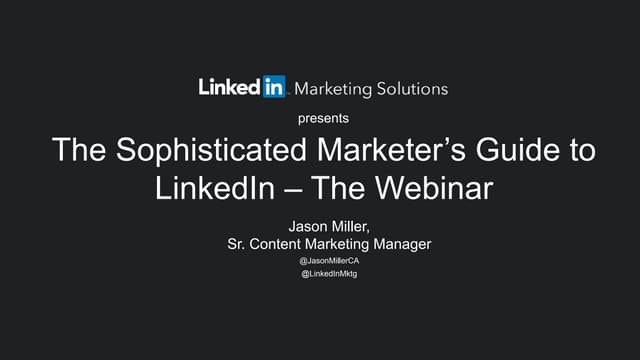 LinkedIn Marketing Solutions

presents

The Sophisticated Marketer's Guide to LinkedIn – The Webinar

Jason Miller,
Sr. Content Marketing Manager
@JasonMillerCA
@LinkedInMktg